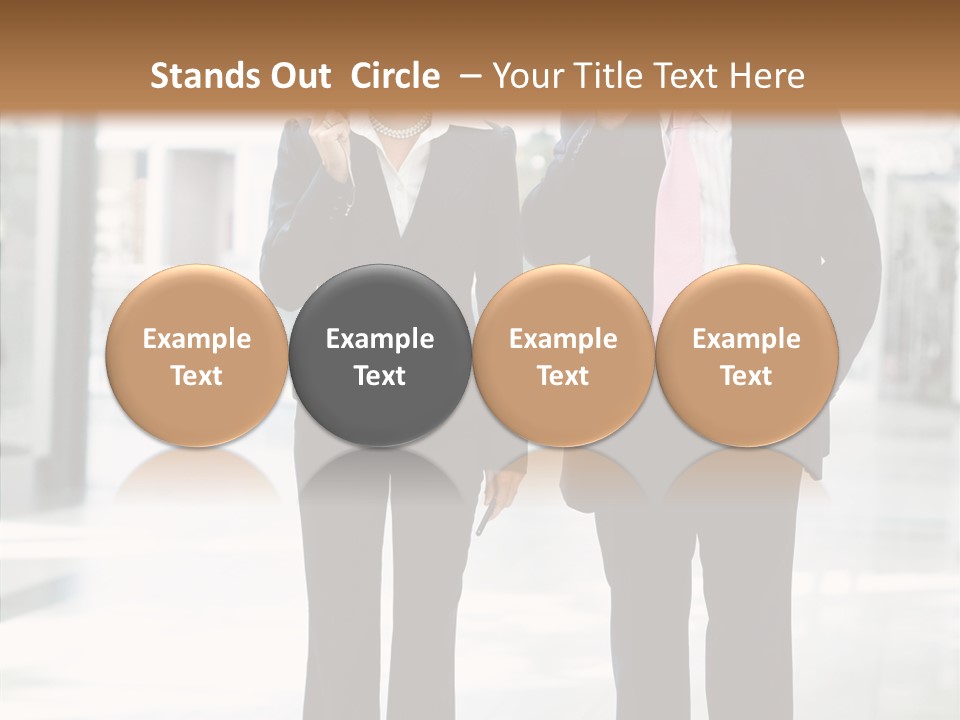 Stands Out Circle – Your Title Text Here

Example Text

Example Text

Example Text

Example Text